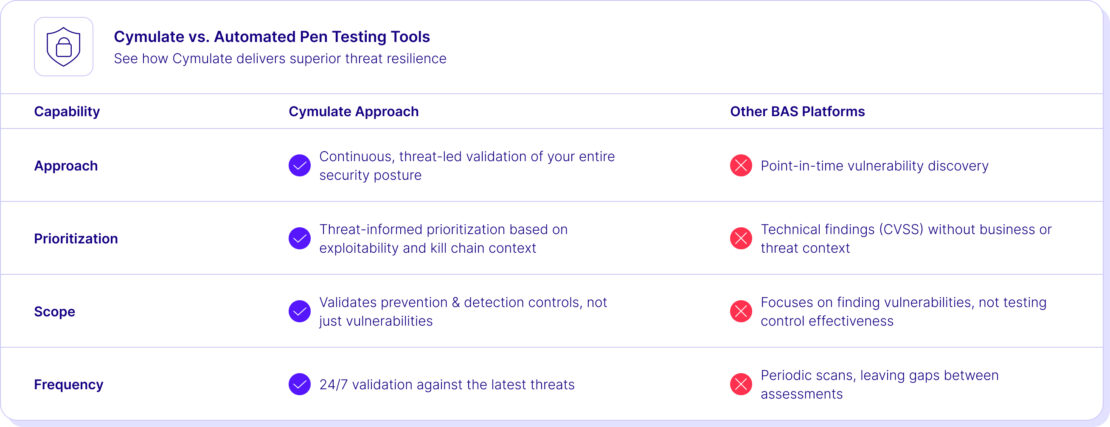 Cymulate vs. Automated Pen Testing Tools
See how Cymulate delivers superior threat resilience

| Capability | Cymulate Approach | Other BAS Platforms |
|---|---|---|
| Approach | Continuous, threat-led validation of your entire security posture | Point-in-time vulnerability discovery |
| Prioritization | Threat-informed prioritization based on exploitability and kill chain context | Technical findings (CVSS) without business or threat context |
| Scope | Validates prevention & detection controls, not just vulnerabilities | Focuses on finding vulnerabilities, not testing control effectiveness |
| Frequency | 24/7 validation against the latest threats | Periodic scans, leaving gaps between assessments |